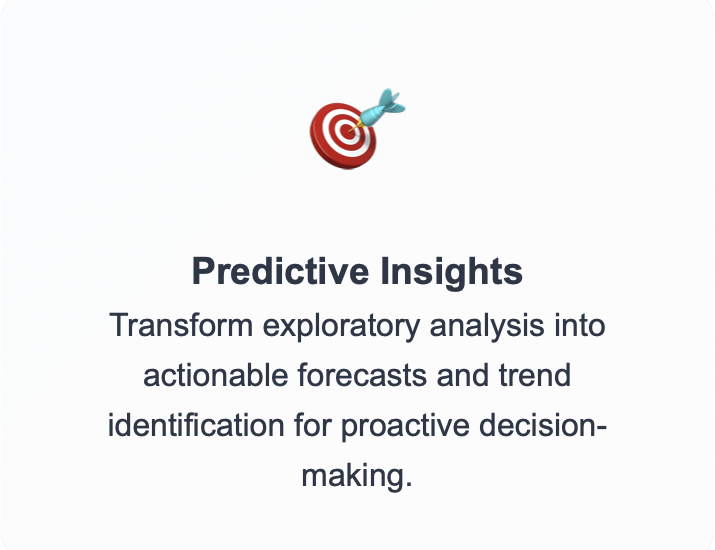 Predictive Insights

Transform exploratory analysis into actionable forecasts and trend identification for proactive decision-making.